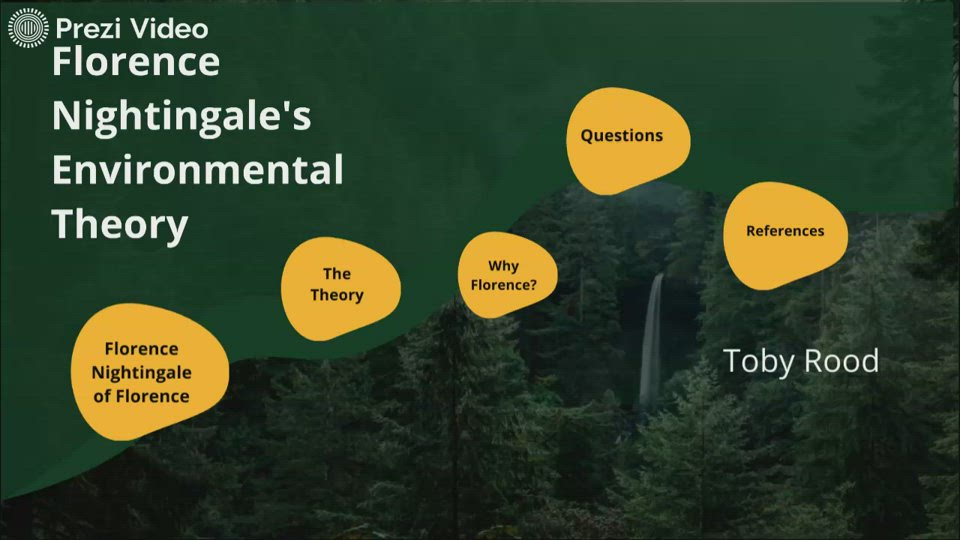 Prezi Video

Florence Nightingale's Environmental Theory

Florence Nightingale of Florence

The Theory

Why Florence?

Questions

References

Toby Rood